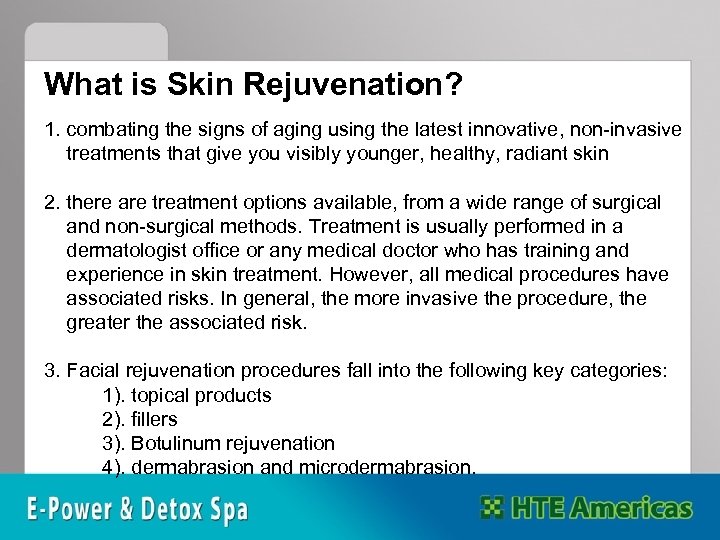 What is Skin Rejuvenation?

1. combating the signs of aging using the latest innovative, non-invasive treatments that give you visibly younger, healthy, radiant skin

2. there are treatment options available, from a wide range of surgical and non-surgical methods. Treatment is usually performed in a dermatologist office or any medical doctor who has training and experience in skin treatment. However, all medical procedures have associated risks. In general, the more invasive the procedure, the greater the associated risk.

3. Facial rejuvenation procedures fall into the following key categories:
1). topical products
2). fillers
3). Botulinum rejuvenation
4). dermabrasion and microdermabrasion.

E-Power & Detox Spa

HTE Americas